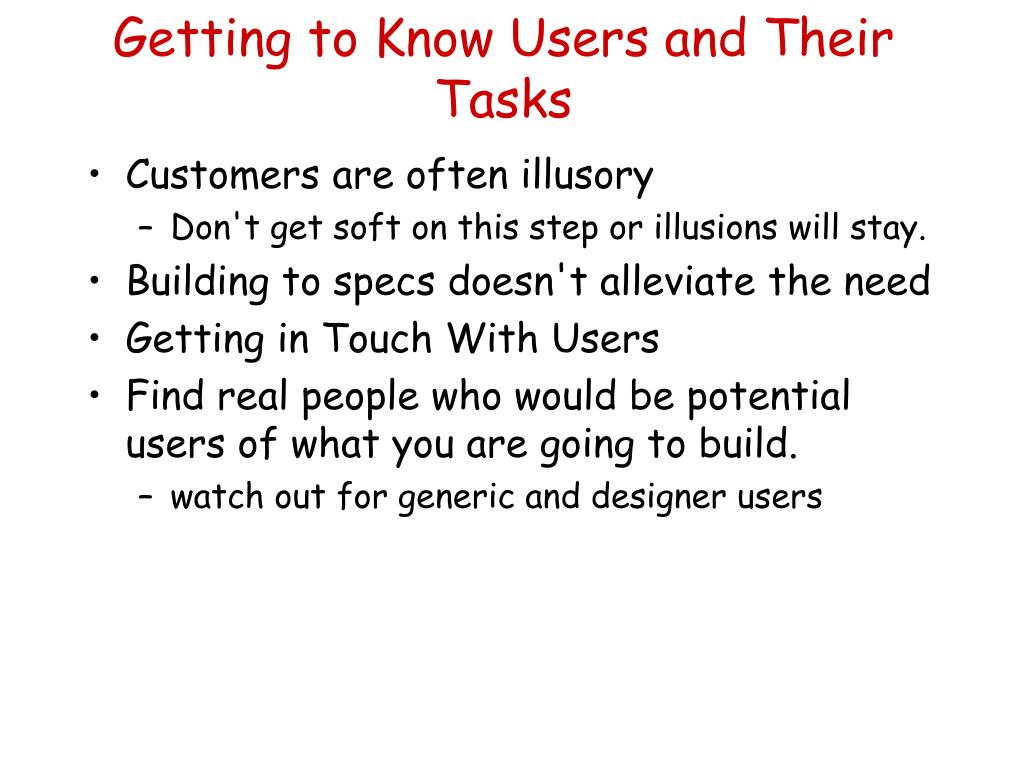 Getting to Know Users and Their Tasks

• Customers are often illusory
– Don't get soft on this step or illusions will stay.
• Building to specs doesn't alleviate the need
• Getting in Touch With Users
• Find real people who would be potential users of what you are going to build.
– watch out for generic and designer users